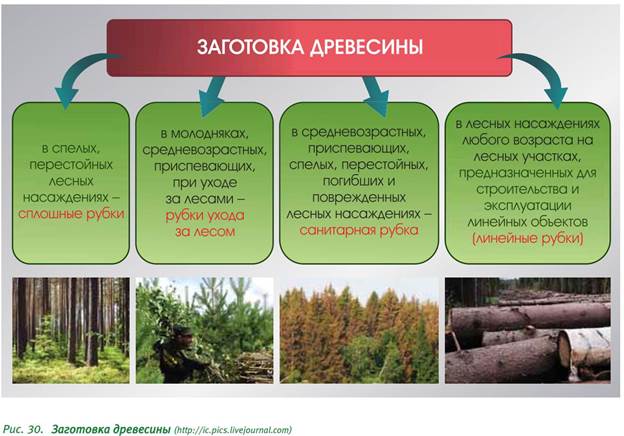 ЗАГОТОВКА ДРЕВЕСИНЫ

в спелых, перестойных лесных насаждениях – сплошные рубки

в молодняках, средневозрастных, приспевающих, при уходе за лесами – рубки ухода за лесом

в средневозрастных, приспевающих, спелых, перестойных, погибших и поврежденных лесных насаждениях – санитарная рубка

в лесных насаждениях любого возраста на лесных участках, предназначенных для строительства и эксплуатации линейных объектов (линейные рубки)

Рис. 30. Заготовка древесины (http://ic.pics.livejournal.com)